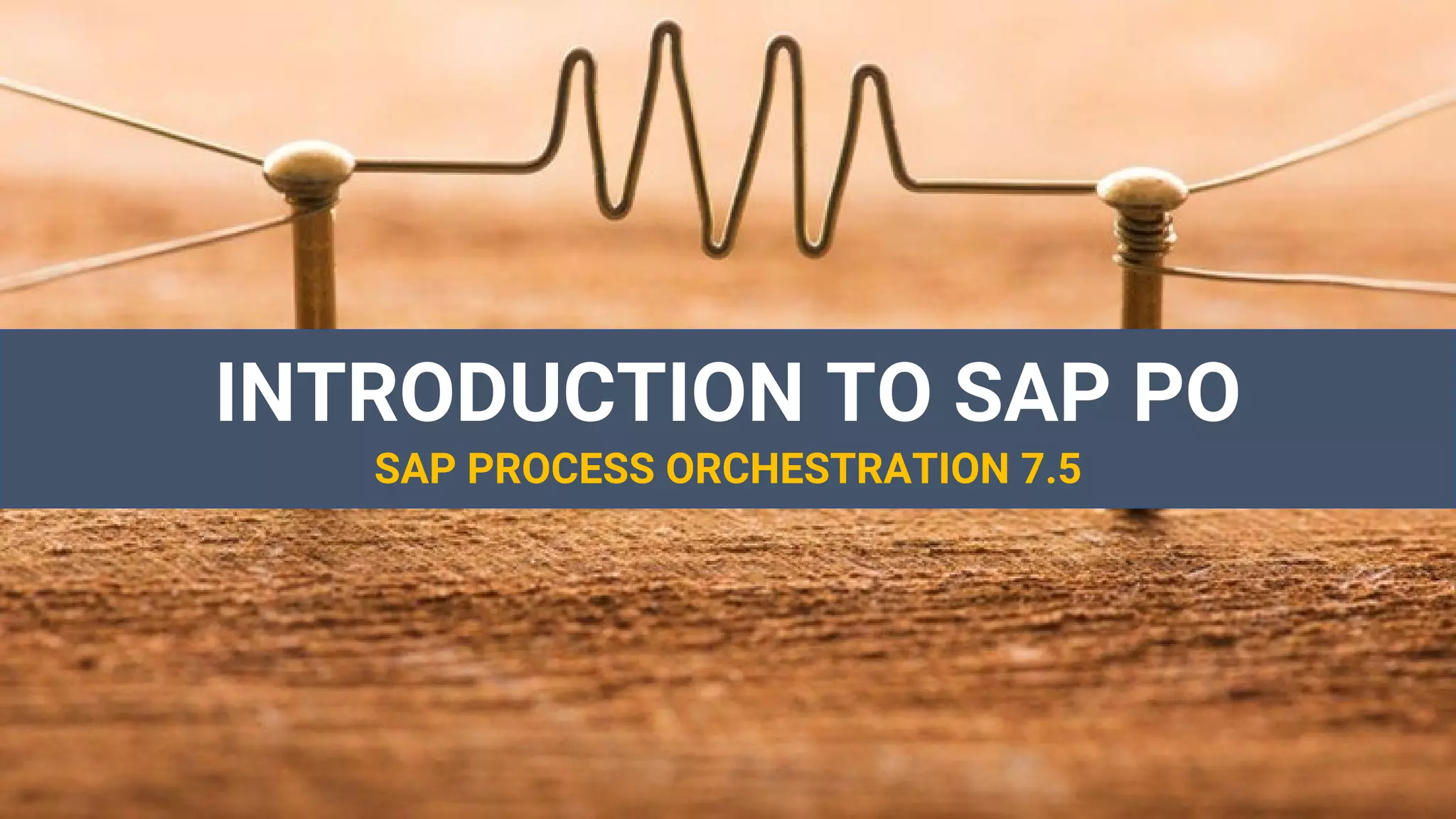 INTRODUCTION TO SAP PO

SAP PROCESS ORCHESTRATION 7.5